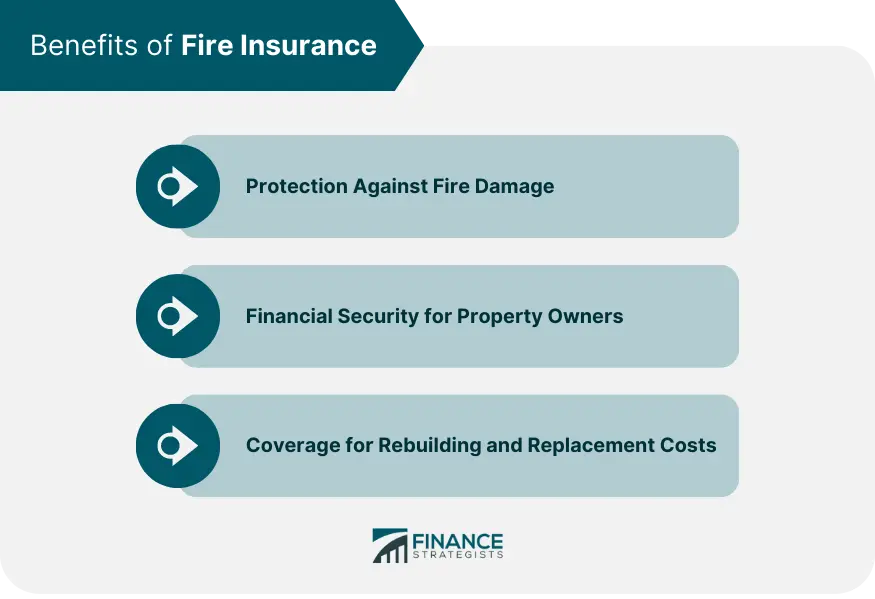 Benefits of Fire Insurance

Protection Against Fire Damage

Financial Security for Property Owners

Coverage for Rebuilding and Replacement Costs

FINANCE STRATEGISTS